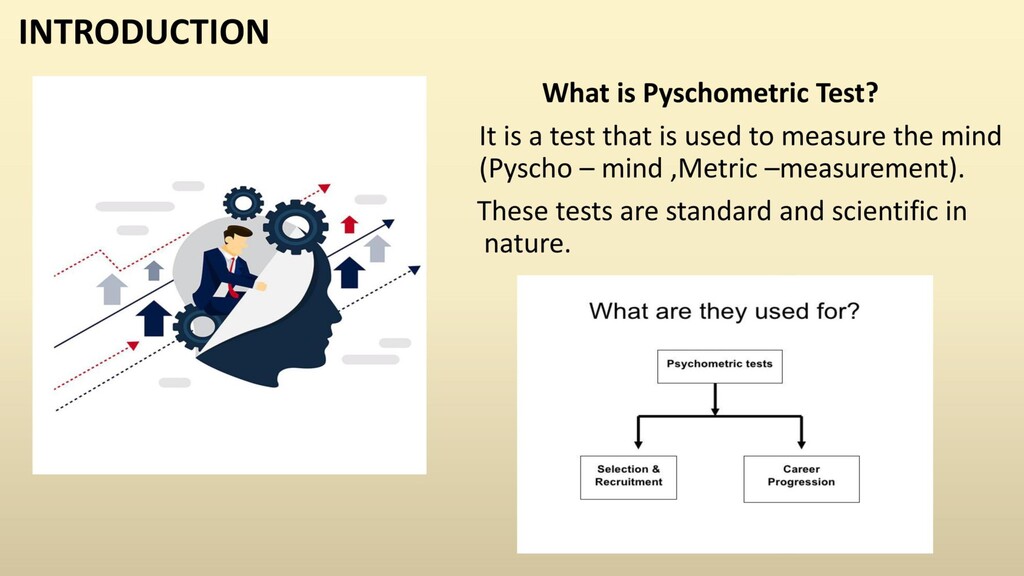 INTRODUCTION

What is Pyschometric Test?

It is a test that is used to measure the mind (Pyscho – mind ,Metric –measurement).

These tests are standard and scientific in nature.

What are they used for?

Psychometric tests

Selection & Recruitment

Career Progression